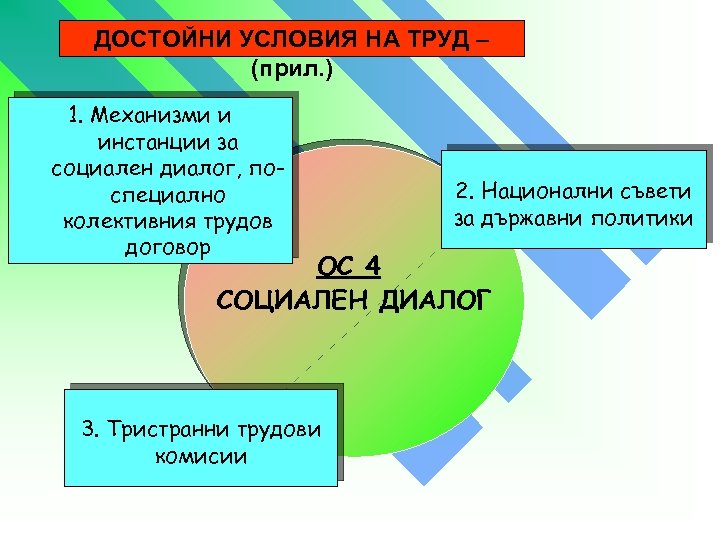 ДОСТОЙНИ УСЛОВИЯ НА ТРУД –
(прил.)

1. Механизми и инстанции за социален диалог, по-специално колективния трудов договор

2. Национални съвети за държавни политики

ОС 4
СОЦИАЛЕН ДИАЛОГ

3. Тристранни трудови комисии